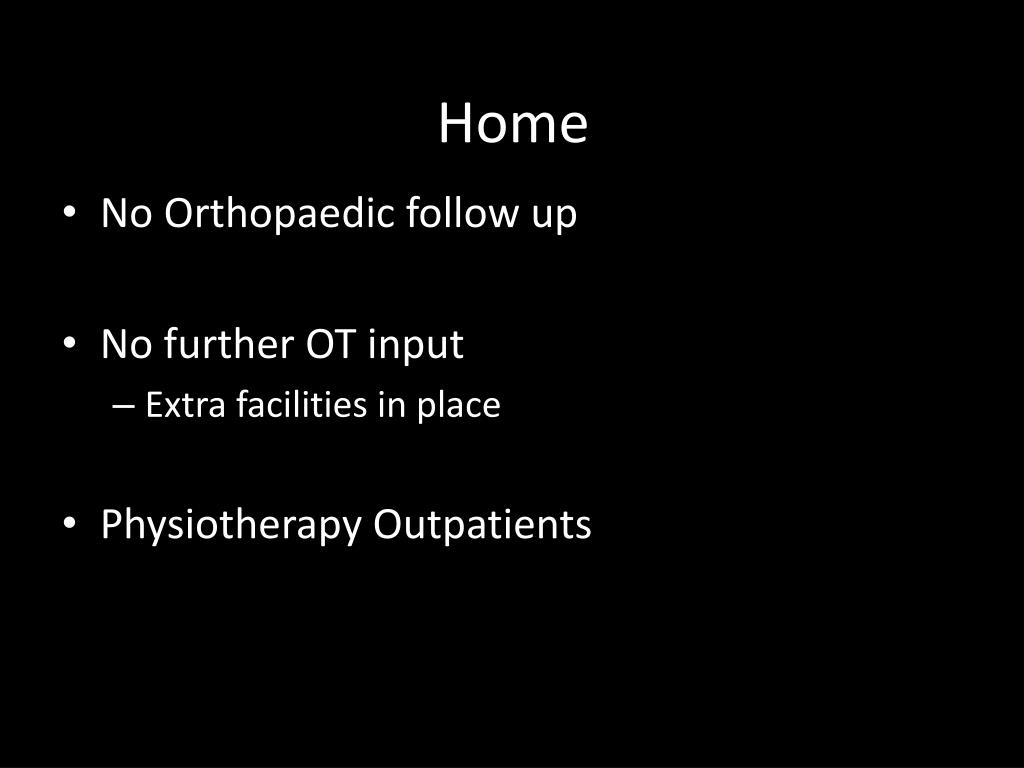 Home

• No Orthopaedic follow up

• No further OT input
– Extra facilities in place

• Physiotherapy Outpatients